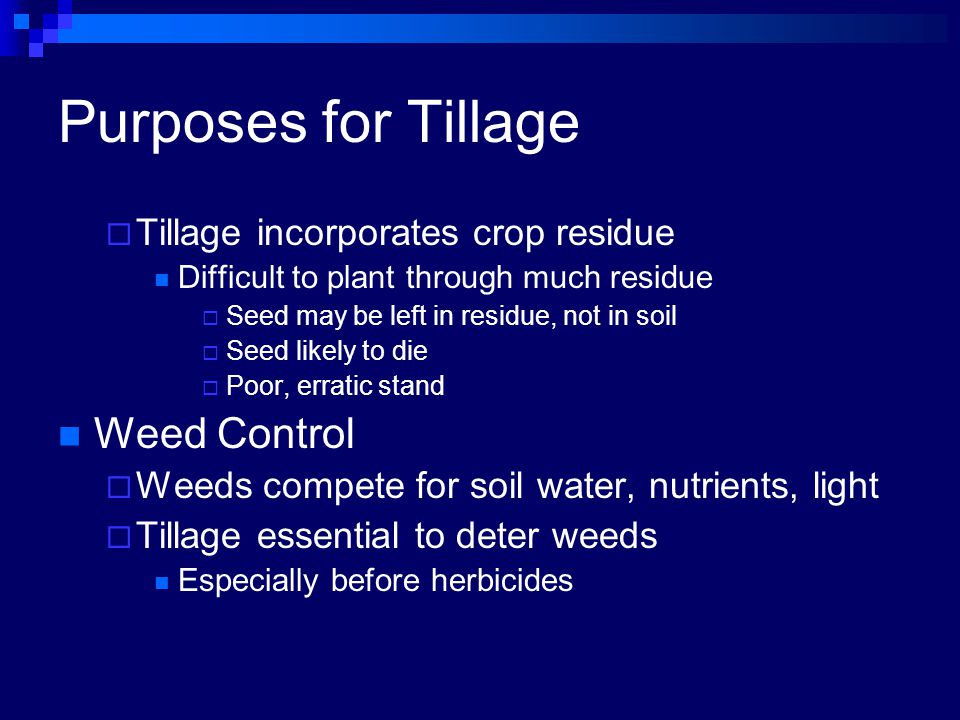 Purposes for Tillage

Tillage incorporates crop residue
Difficult to plant through much residue
Seed may be left in residue, not in soil
Seed likely to die
Poor, erratic stand

Weed Control
Weeds compete for soil water, nutrients, light
Tillage essential to deter weeds
Especially before herbicides